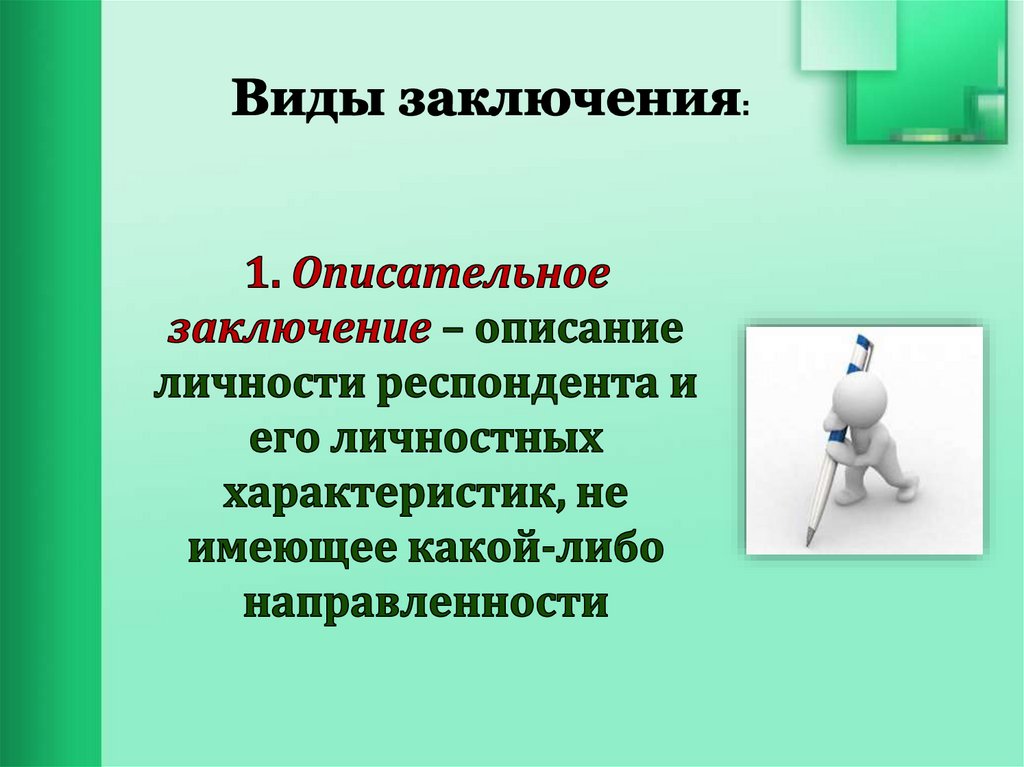 Виды заключения:

1. Описательное заключение – описание личности респондента и его личностных характеристик, не имеющее какой-либо направленности